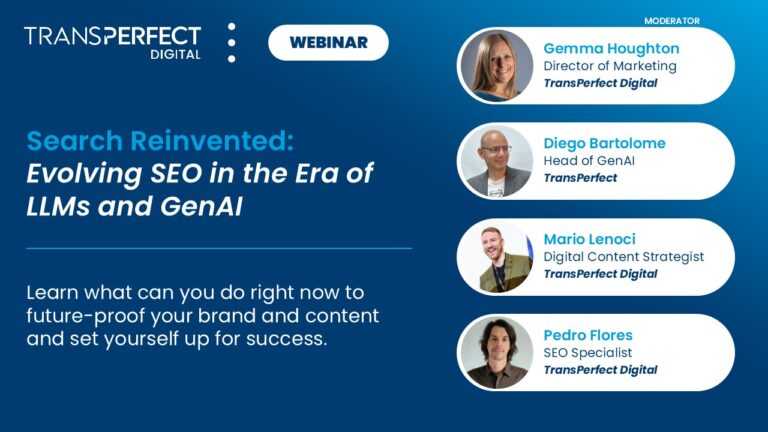 TRANSPERFECT DIGITAL

WEBINAR

Search Reinvented: Evolving SEO in the Era of LLMs and GenAI

Learn what can you do right now to future-proof your brand and content and set yourself up for success.

MODERATOR

Gemma Houghton
Director of Marketing
TransPerfect Digital

Diego Bartolome
Head of GenAI
TransPerfect

Mario Lenoci
Digital Content Strategist
TransPerfect Digital

Pedro Flores
SEO Specialist
TransPerfect Digital